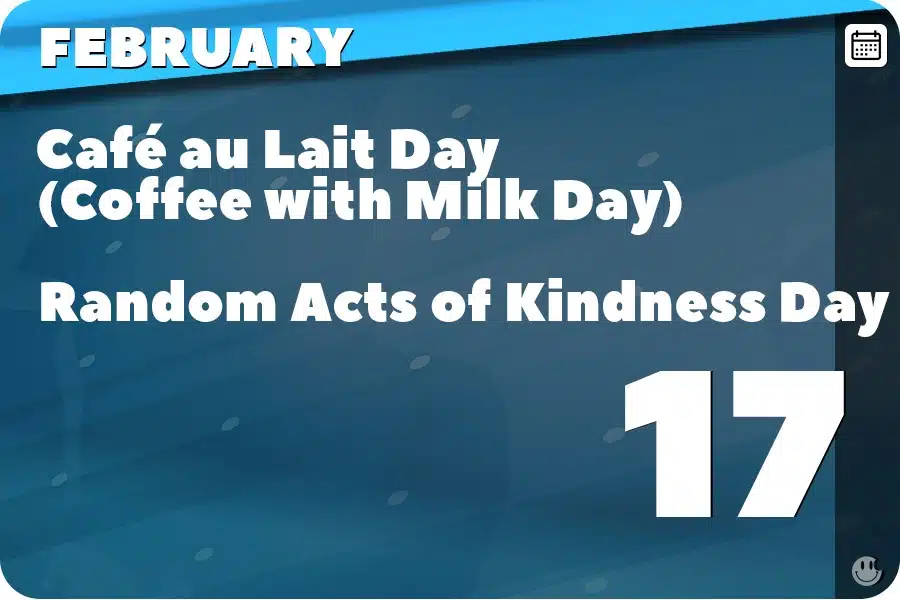 FEBRUARY

Café au Lait Day
(Coffee with Milk Day)

Random Acts of Kindness Day

17